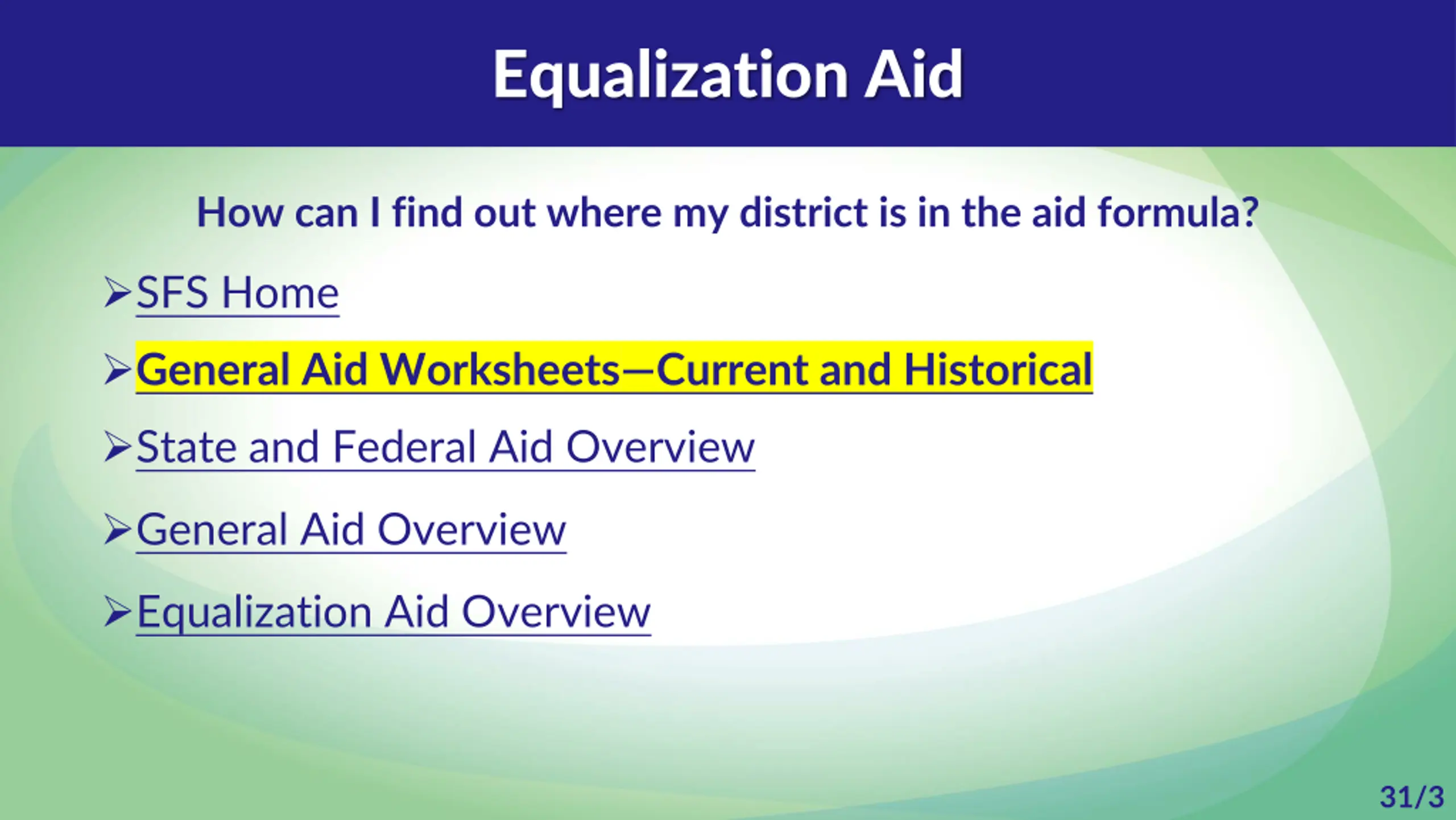 Equalization Aid

How can I find out where my district is in the aid formula?

➢SFS Home

➢General Aid Worksheets—Current and Historical

➢State and Federal Aid Overview

➢General Aid Overview

➢Equalization Aid Overview

31/3